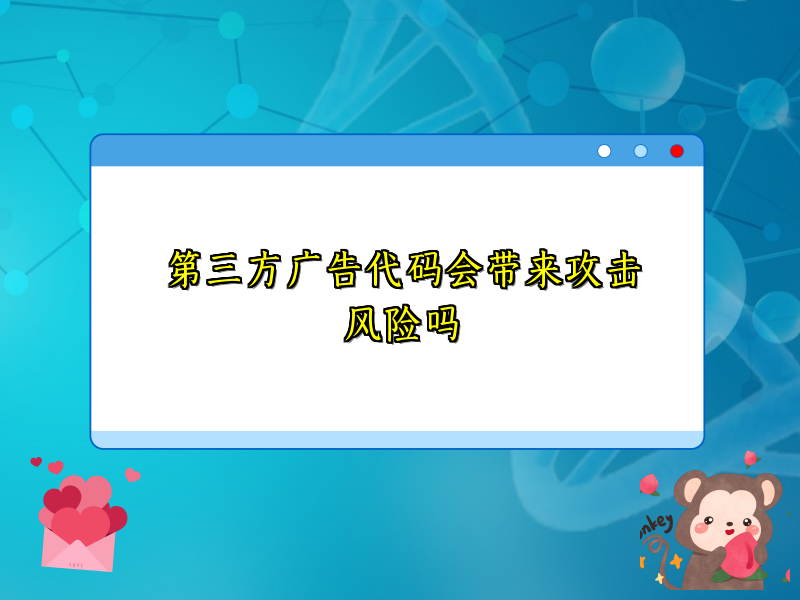 第三方广告代码会带来攻击风险吗

nkey